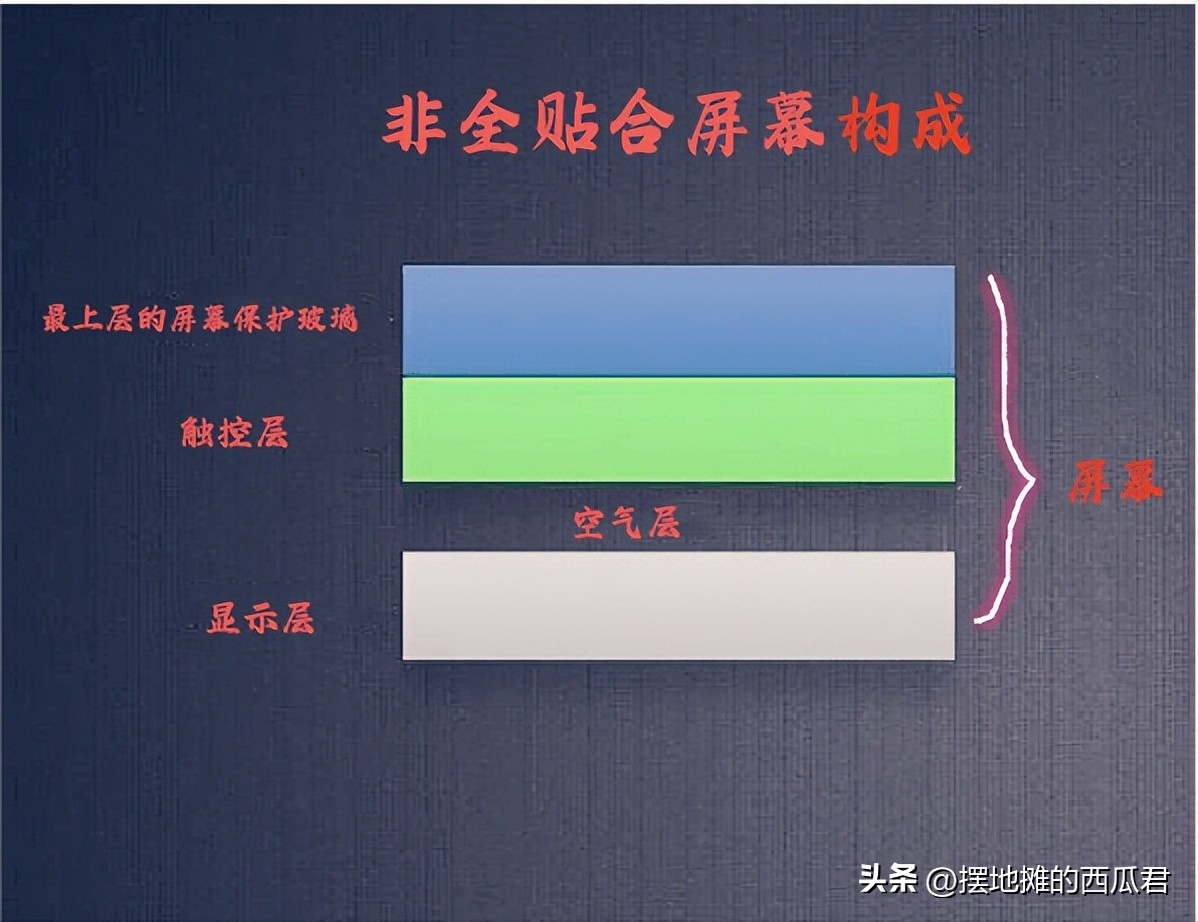 非全贴合屏幕构成

最上层的屏幕保护玻璃

触控层

空气层

显示层

屏幕

头条 @摆地摊的西瓜君